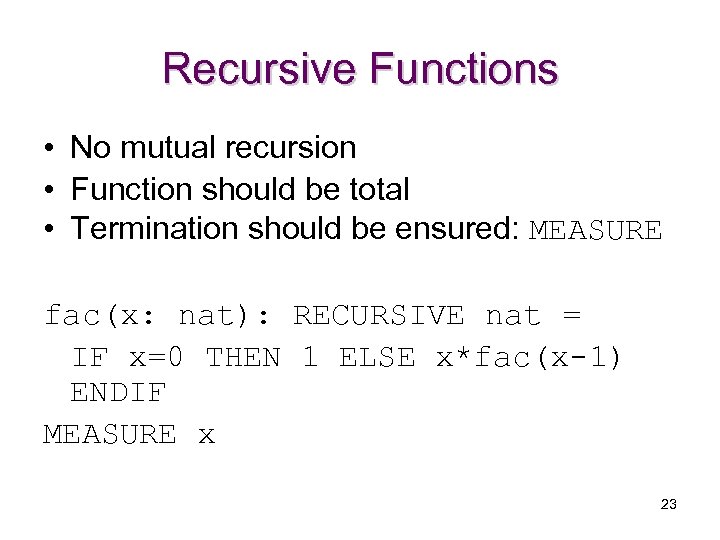 Recursive Functions

• No mutual recursion
• Function should be total
• Termination should be ensured: MEASURE

fac(x: nat): RECURSIVE nat =
IF x=0 THEN 1 ELSE x*fac(x-1)
ENDIF
MEASURE x

23